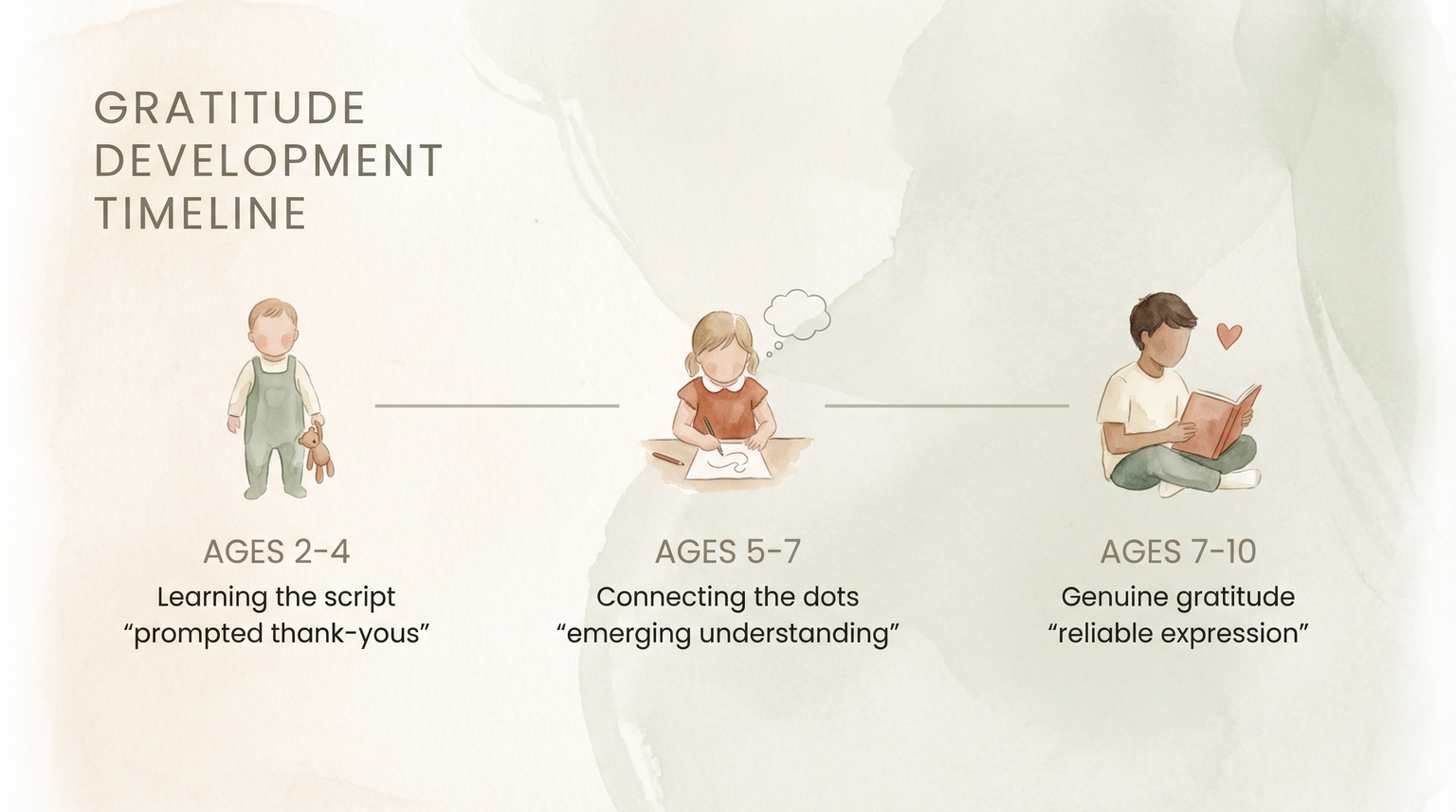 GRATITUDE DEVELOPMENT TIMELINE

AGES 2-4
Learning the script
“prompted thank-yous”

AGES 5-7
Connecting the dots
“emerging understanding”

AGES 7-10
Genuine gratitude
“reliable expression”